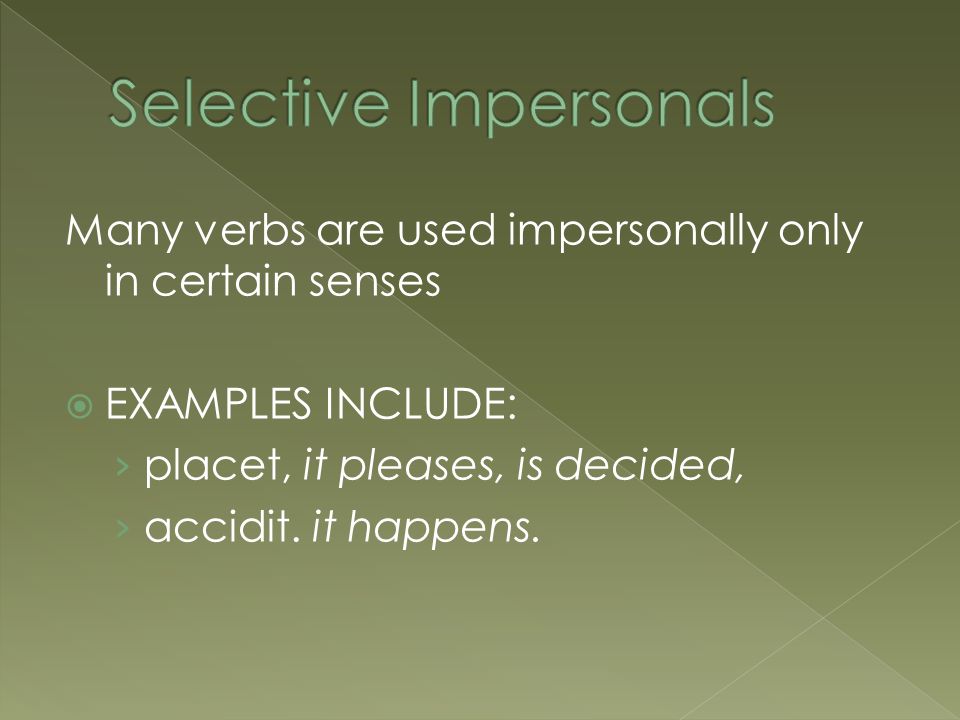 Selective Impersonals

Many verbs are used impersonally only in certain senses

EXAMPLES INCLUDE:
› placet, it pleases, is decided,
› accidit. it happens.